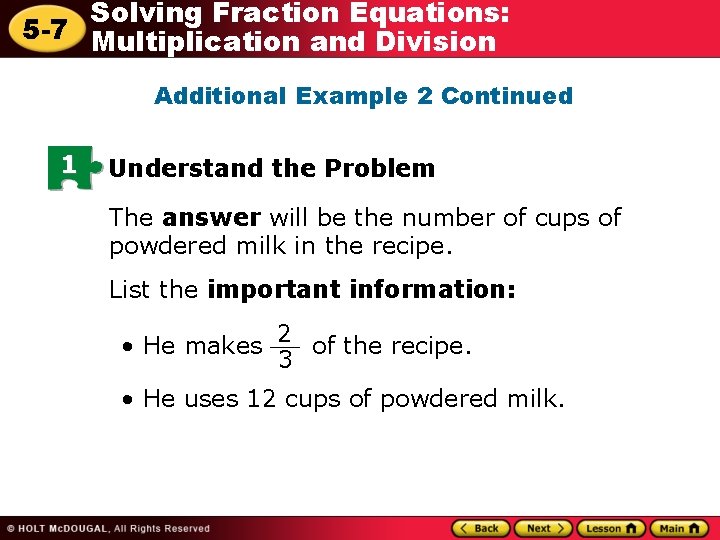 5-7 Solving Fraction Equations: Multiplication and Division

Additional Example 2 Continued

1 Understand the Problem

The answer will be the number of cups of powdered milk in the recipe.

List the important information:

• He makes $\frac{2}{3}$ of the recipe.

• He uses 12 cups of powdered milk.

© HOLT McDOUGAL, All Rights Reserved

Back Next Lesson Main